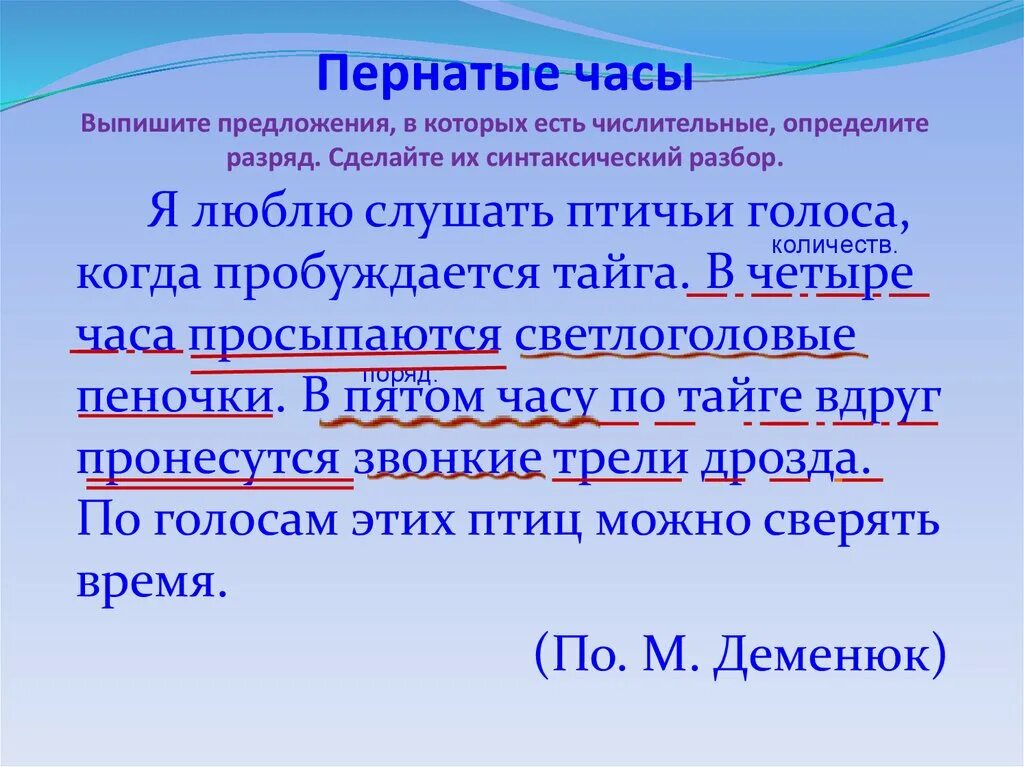 Пернатые часы

Выпишите предложения, в которых есть числительные, определите разряд. Сделайте их синтаксический разбор.

Я люблю слушать птичьи голоса, когда пробуждается тайга. В четыре часа просыпаются светлоголовые пеночки. В пятом часу по тайге вдруг пронесутся звонкие трели дрозда. По голосам этих птиц можно сверять время.

количеств.

поряд.

(По. М. Деменюк)